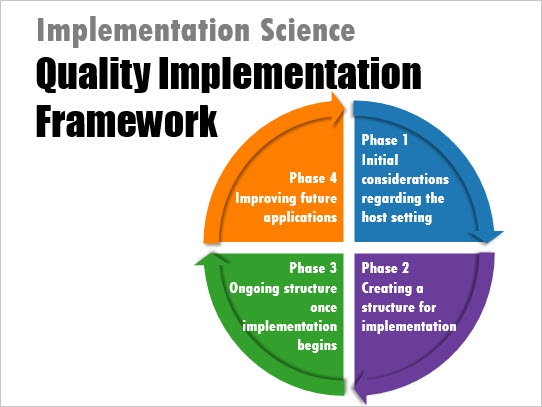 Implementation Science

Quality Implementation Framework

Phase 1
Initial considerations regarding the host setting

Phase 2
Creating a structure for implementation

Phase 3
Ongoing structure once implementation begins

Phase 4
Improving future applications